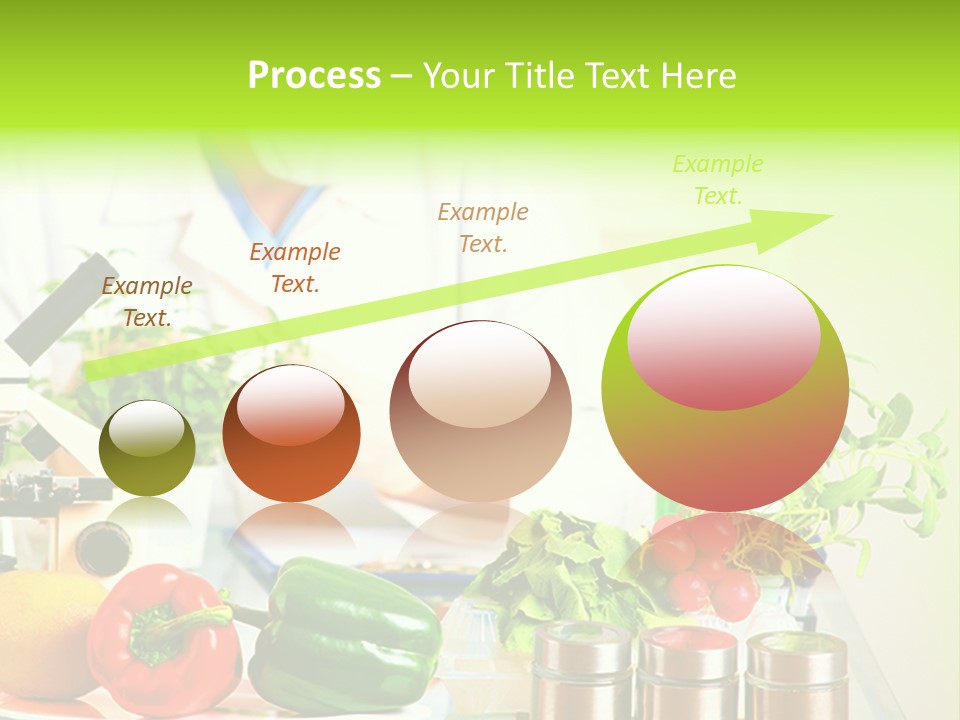 Process – Your Title Text Here

Example Text.

Example Text.

Example Text.

Example Text.